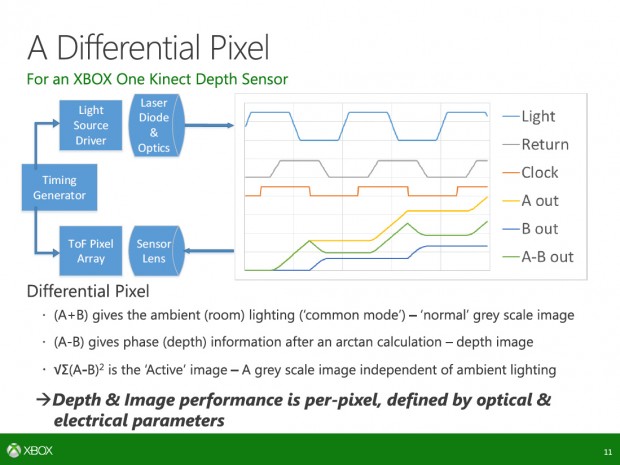 A Differential Pixel

For an XBOX One Kinect Depth Sensor

Light Source Driver

Laser Diode & Optics

Timing Generator

ToF Pixel Array

Sensor Lens

Light
Return
Clock
A out
B out
A-B out

Differential Pixel

· (A+B) gives the ambient (room) lighting ('common mode') – 'normal' grey scale image

· (A-B) gives phase (depth) information after an arctan calculation – depth image

· $\sqrt{\Sigma(A-B)^2}$ is the 'Active' image – A grey scale image independent of ambient lighting

→Depth & Image performance is per-pixel, defined by optical & electrical parameters

XBOX

11